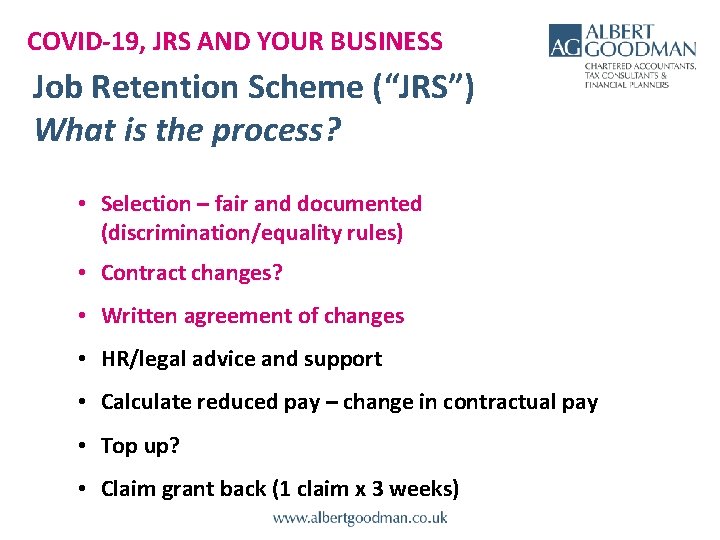 COVID-19, JRS AND YOUR BUSINESS

AG ALBERT GOODMAN
CHARTERED ACCOUNTANTS, TAX CONSULTANTS & FINANCIAL PLANNERS

Job Retention Scheme ("JRS")
What is the process?

• Selection – fair and documented (discrimination/equality rules)
• Contract changes?
• Written agreement of changes
• HR/legal advice and support
• Calculate reduced pay – change in contractual pay
• Top up?
• Claim grant back (1 claim x 3 weeks)

www.albertgoodman.co.uk